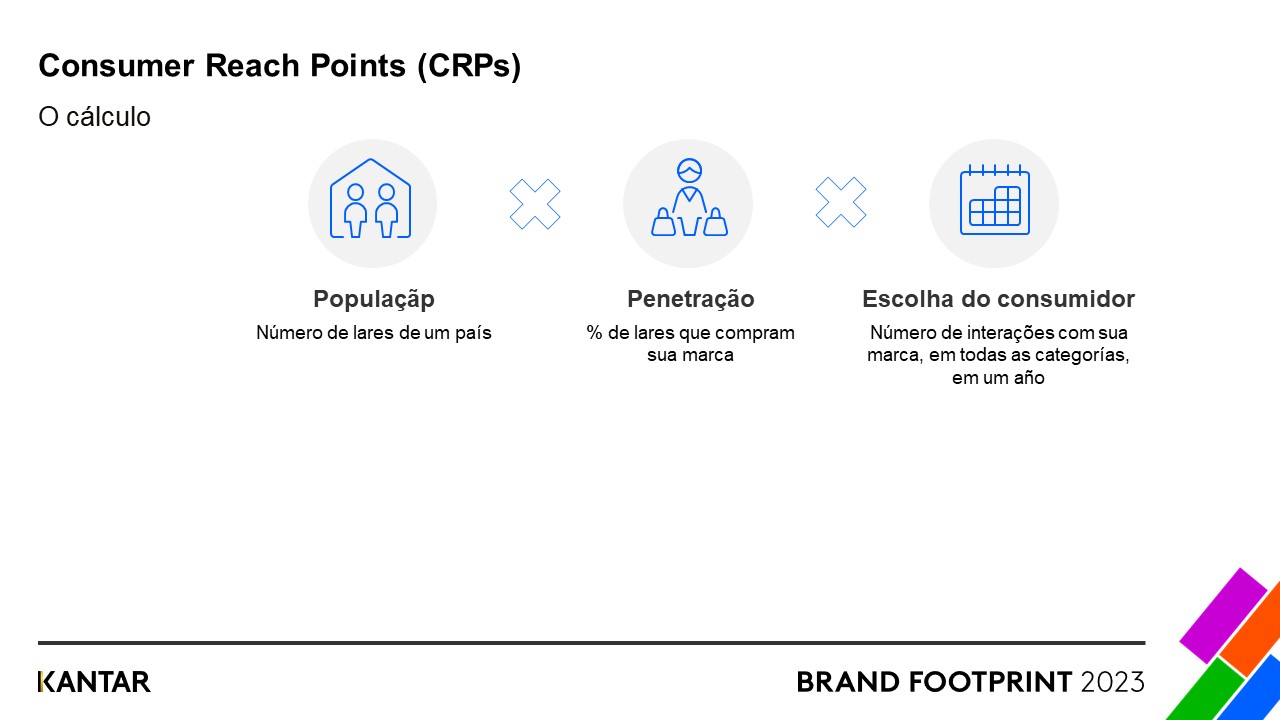 Consumer Reach Points (CRPs)

O cálculo

Populaçãp
Número de lares de um país

Penetração
% de lares que compram sua marca

Escolha do consumidor
Número de interações com sua marca, em todas as categorías, em um año

KANTAR

BRAND FOOTPRINT 2023